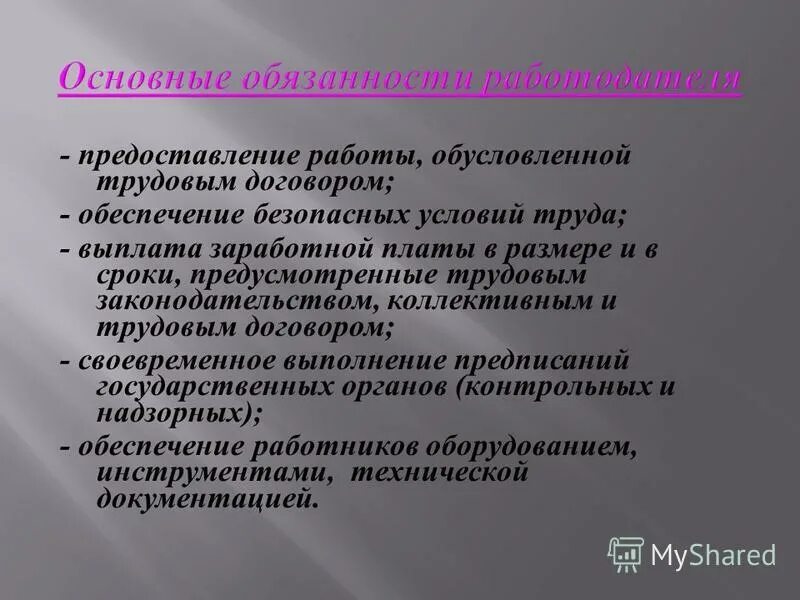 Основные обязанности работодателя

- предоставление работы, обусловленной трудовым договором;

- обеспечение безопасных условий труда;

- выплата заработной платы в размере и в сроки, предусмотренные трудовым законодательством, коллективным и трудовым договором;

- своевременное выполнение предписаний государственных органов (контрольных и надзорных);

- обеспечение работников оборудованием, инструментами, технической документацией.

MyShared